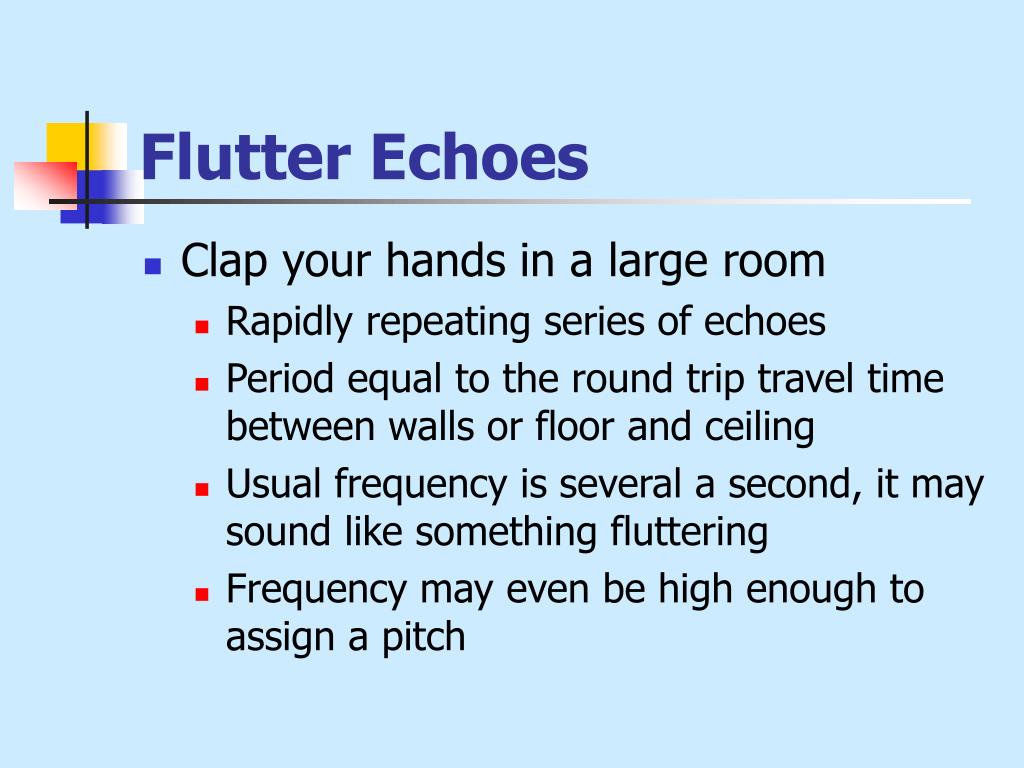 Flutter Echoes

- Clap your hands in a large room
  - Rapidly repeating series of echoes
  - Period equal to the round trip travel time between walls or floor and ceiling
  - Usual frequency is several a second, it may sound like something fluttering
  - Frequency may even be high enough to assign a pitch